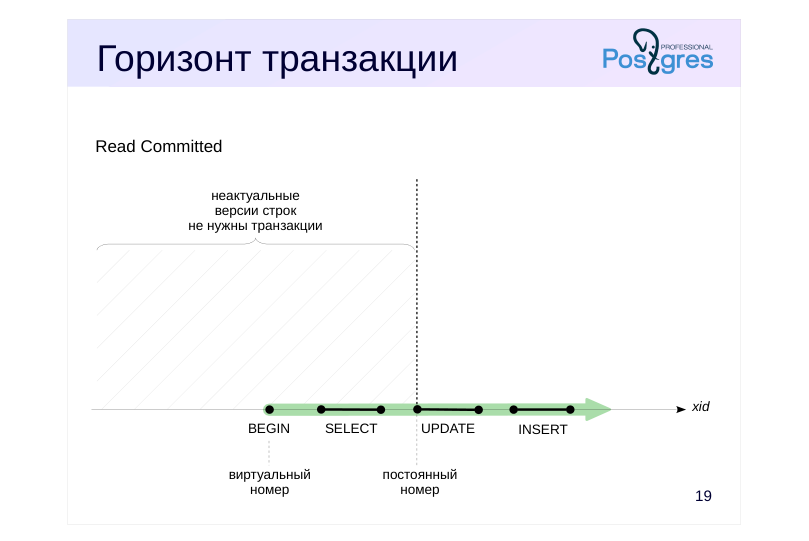 Горизонт транзакции

Postgres PROFESSIONAL

Read Committed

неактуальные
версии строк
не нужны транзакции

xid

BEGIN

SELECT

UPDATE

INSERT

виртуальный
номер

постоянный
номер

19